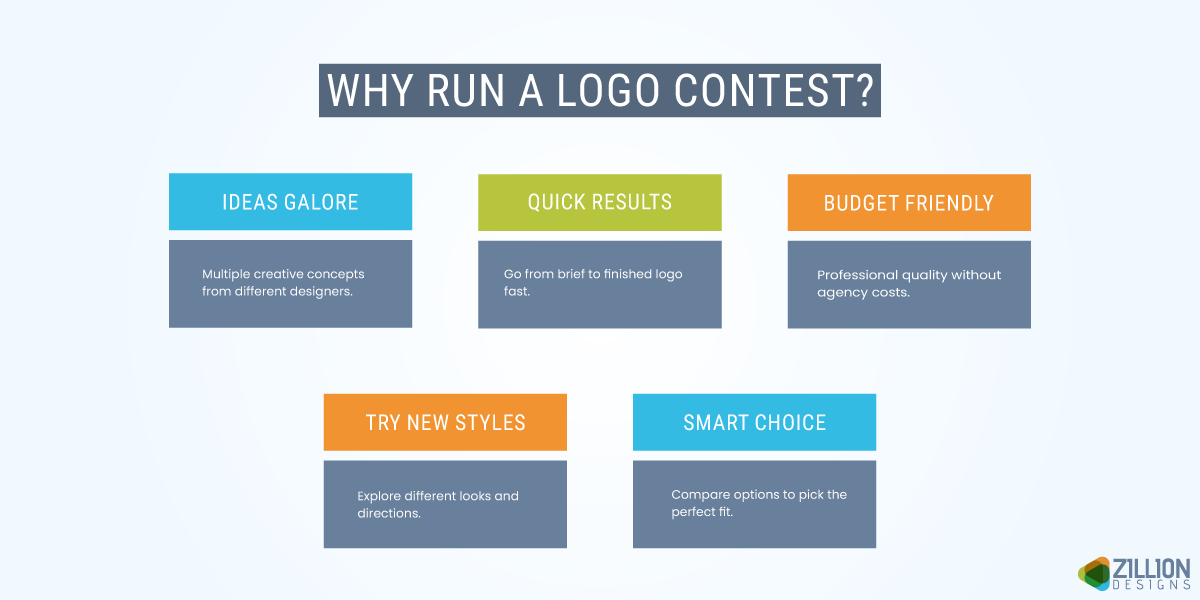 WHY RUN A LOGO CONTEST?

IDEAS GALORE

Multiple creative concepts from different designers.

QUICK RESULTS

Go from brief to finished logo fast.

BUDGET FRIENDLY

Professional quality without agency costs.

TRY NEW STYLES

Explore different looks and directions.

SMART CHOICE

Compare options to pick the perfect fit.

ZILLION DESIGNS